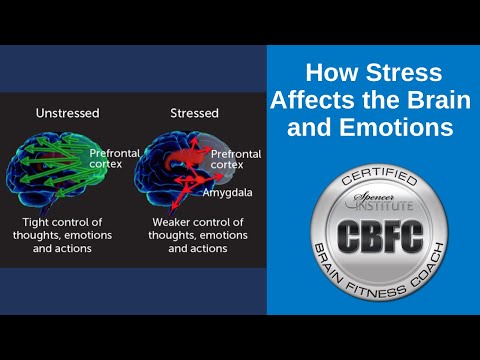 Unstressed

Prefrontal cortex

Tight control of thoughts, emotions and actions

Stressed

Prefrontal cortex

Amygdala

Weaker control of thoughts, emotions and actions

How Stress Affects the Brain and Emotions

CERTIFIED

Spencer INSTITUTE

CBFC

BRAIN FITNESS COACH